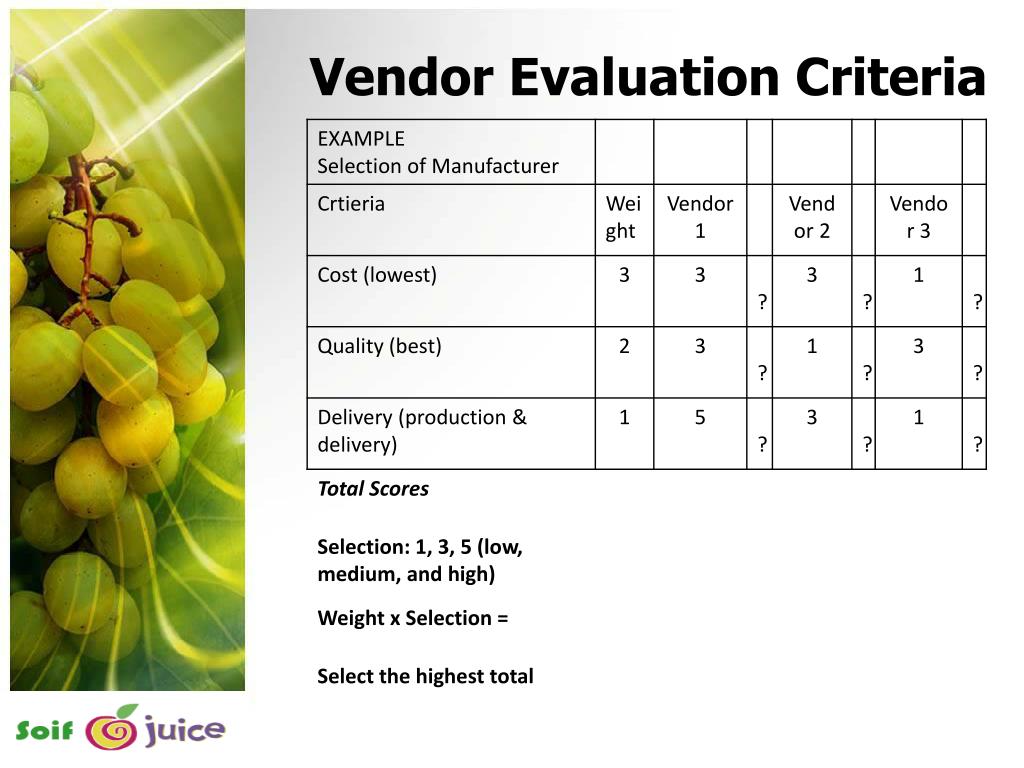 Vendor Evaluation Criteria

| EXAMPLE Selection of Manufacturer | | | | | | | |
|---|---|---|---|---|---|---|---|
| Crtieria | Weight | Vendor 1 | | Vendor 2 | | Vendor 3 | |
| Cost (lowest) | 3 | 3 | ? | 3 | ? | 1 | ? |
| Quality (best) | 2 | 3 | ? | 1 | ? | 3 | ? |
| Delivery (production & delivery) | 1 | 5 | ? | 3 | ? | 1 | ? |

Total Scores

Selection: 1, 3, 5 (low, medium, and high)

Weight x Selection =

Select the highest total

Soif juice